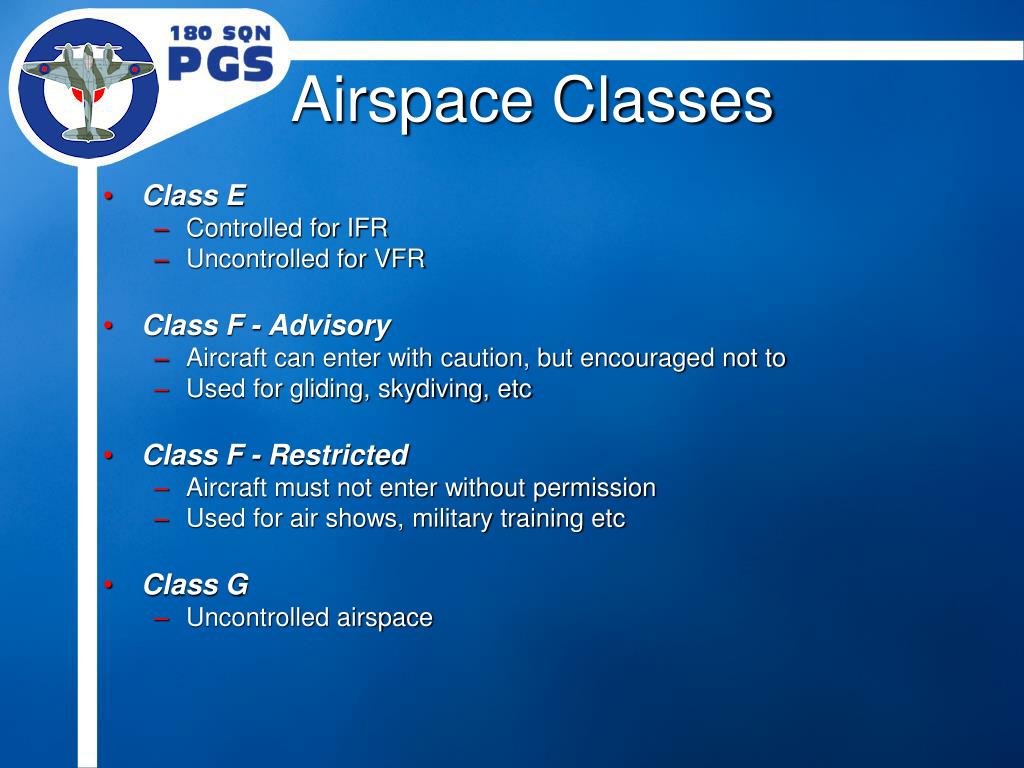 180 SQN
PGS

Airspace Classes

• Class E
– Controlled for IFR
– Uncontrolled for VFR

• Class F - Advisory
– Aircraft can enter with caution, but encouraged not to
– Used for gliding, skydiving, etc

• Class F - Restricted
– Aircraft must not enter without permission
– Used for air shows, military training etc

• Class G
– Uncontrolled airspace